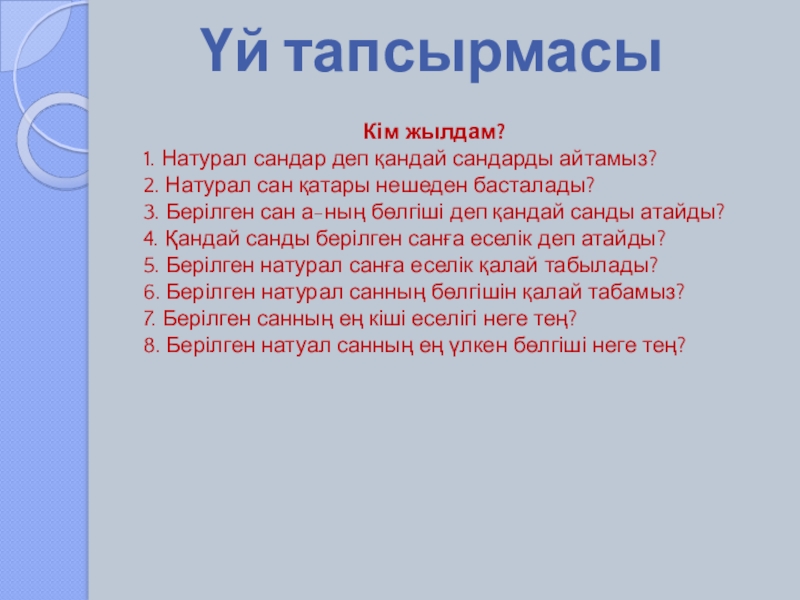 Үй тапсырмасы

Кім жылдам?

1. Натурал сандар деп қандай сандарды айтамыз?
2. Натурал сан қатары нешеден басталады?
3. Берілген сан а-ның бөлгіші деп қандай санды атайды?
4. Қандай санды берілген санға еселік деп атайды?
5. Берілген натурал санға еселік қалай табылады?
6. Берілген натурал санның бөлгішін қалай табамыз?
7. Берілген санның ең кіші еселігі неге тең?
8. Берілген натуал санның ең үлкен бөлгіші неге тең?